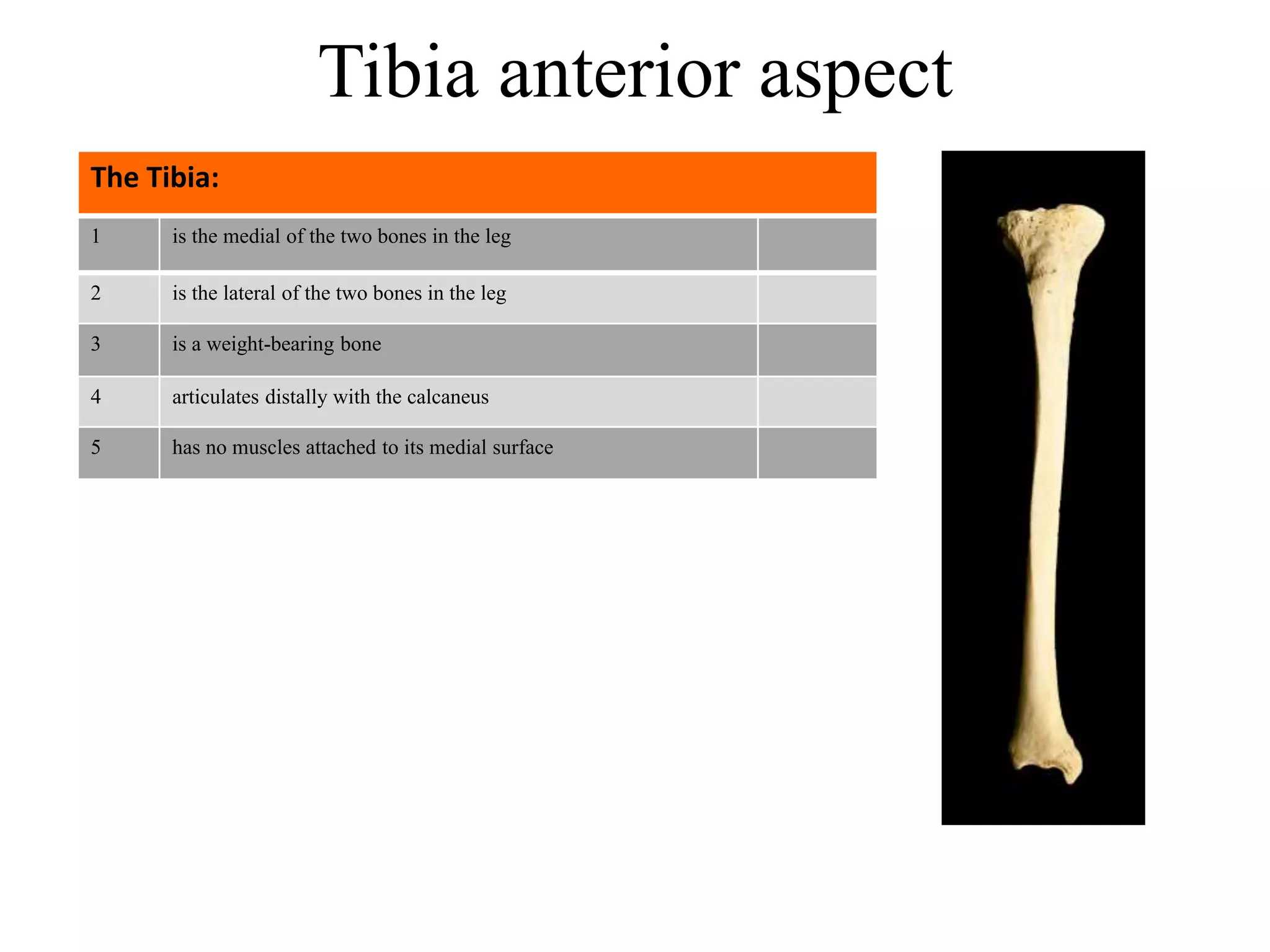 Tibia anterior aspect

| The Tibia: | | |
|---|---|---|
| 1 | is the medial of the two bones in the leg | |
| 2 | is the lateral of the two bones in the leg | |
| 3 | is a weight-bearing bone | |
| 4 | articulates distally with the calcaneus | |
| 5 | has no muscles attached to its medial surface | |